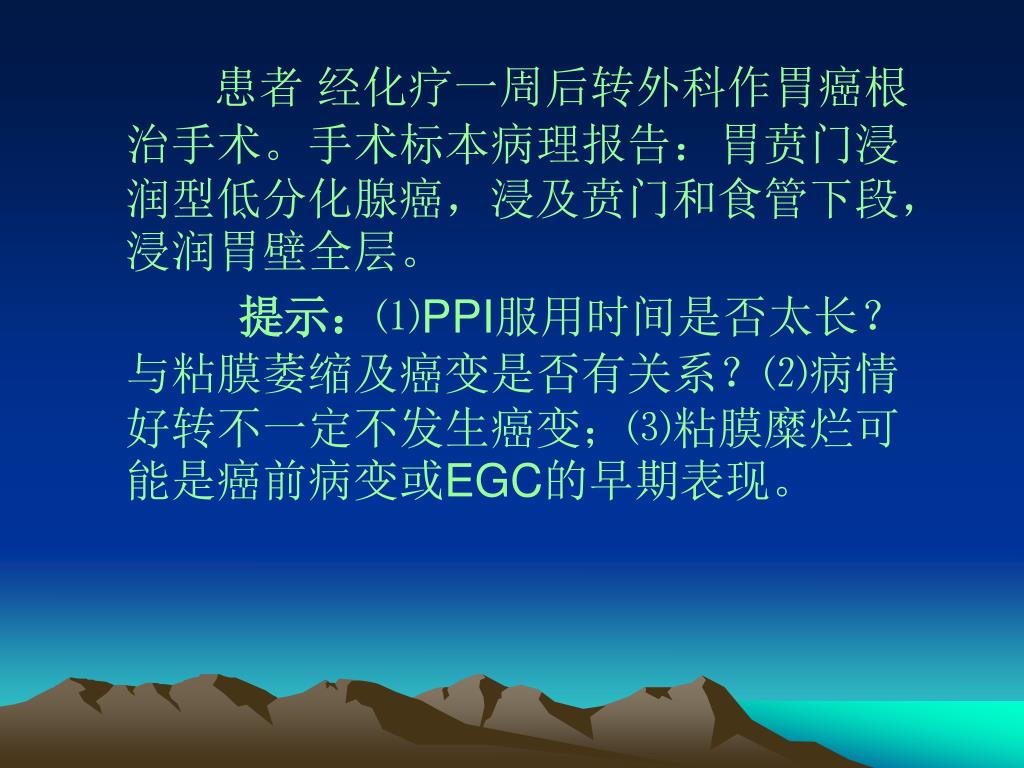 患者 经化疗一周后转外科作胃癌根治手术。手术标本病理报告：胃贲门浸润型低分化腺癌，浸及贲门和食管下段，浸润胃壁全层。

提示：⑴PPI服用时间是否太长？与粘膜萎缩及癌变是否有关系？⑵病情好转不一定不发生癌变；⑶粘膜糜烂可能是癌前病变或EGC的早期表现。